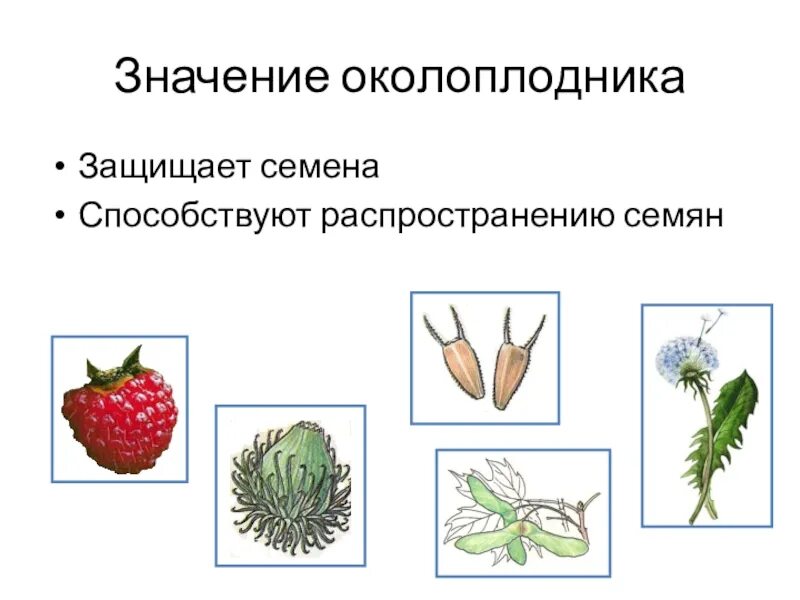 Значение околоплодника

• Защищает семена
• Способствуют распространению семян